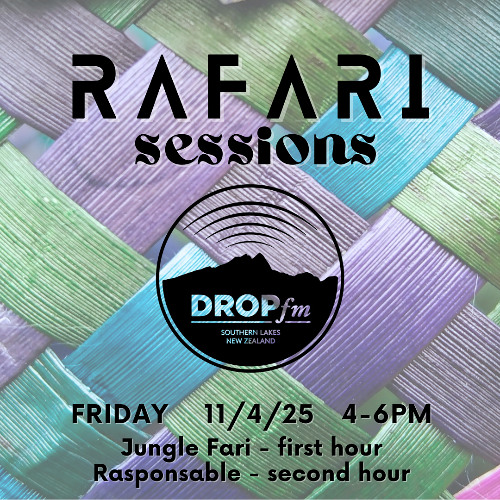 RAFARI
sessions

DROPfm
SOUTHERN LAKES
NEW ZEALAND

FRIDAY 11/4/25 4-6PM
Jungle Fari - first hour
Rasponsable - second hour